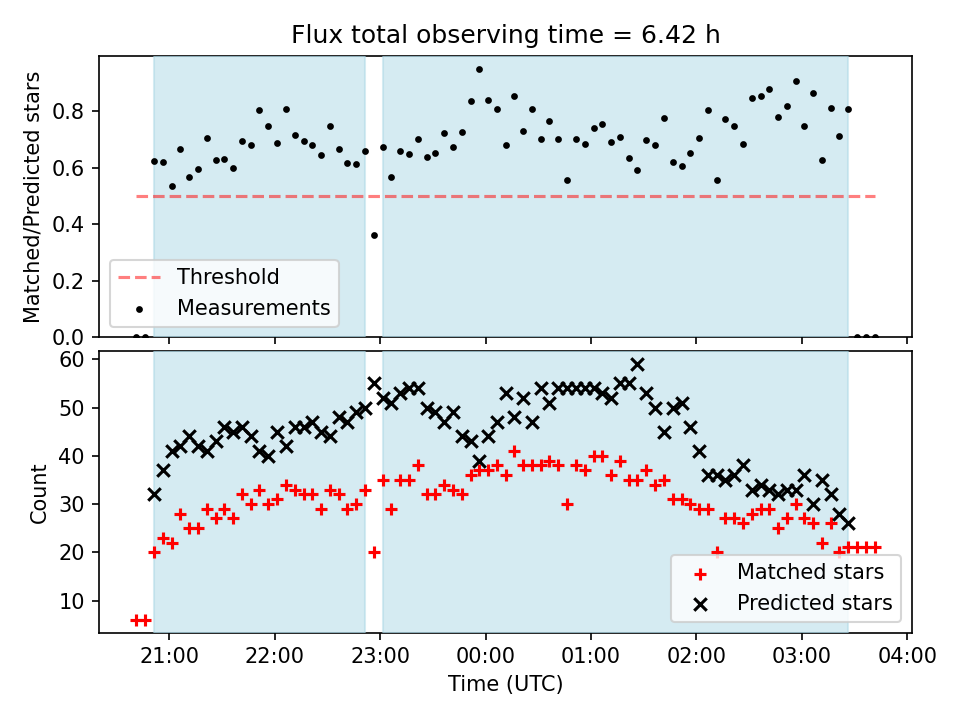 Flux total observing time = 6.42 h

Matched/Predicted stars

0.8
0.6
0.4
0.2
0.0

Threshold
Measurements

Count

60
50
40
30
20
10

Matched stars
Predicted stars

21:00
22:00
23:00
00:00
01:00
02:00
03:00
04:00

Time (UTC)